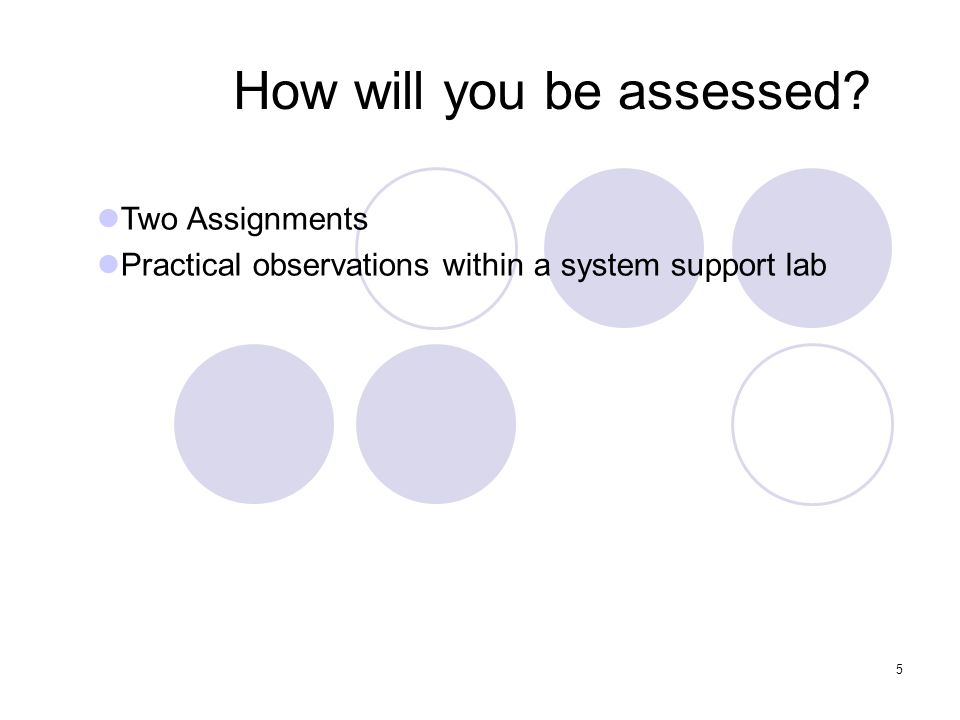 How will you be assessed?

Two Assignments
Practical observations within a system support lab

5